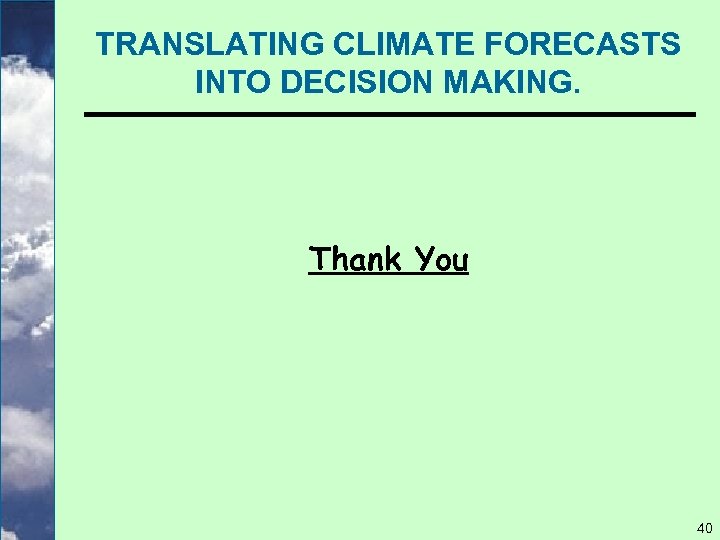 TRANSLATING CLIMATE FORECASTS INTO DECISION MAKING.

Thank You

40